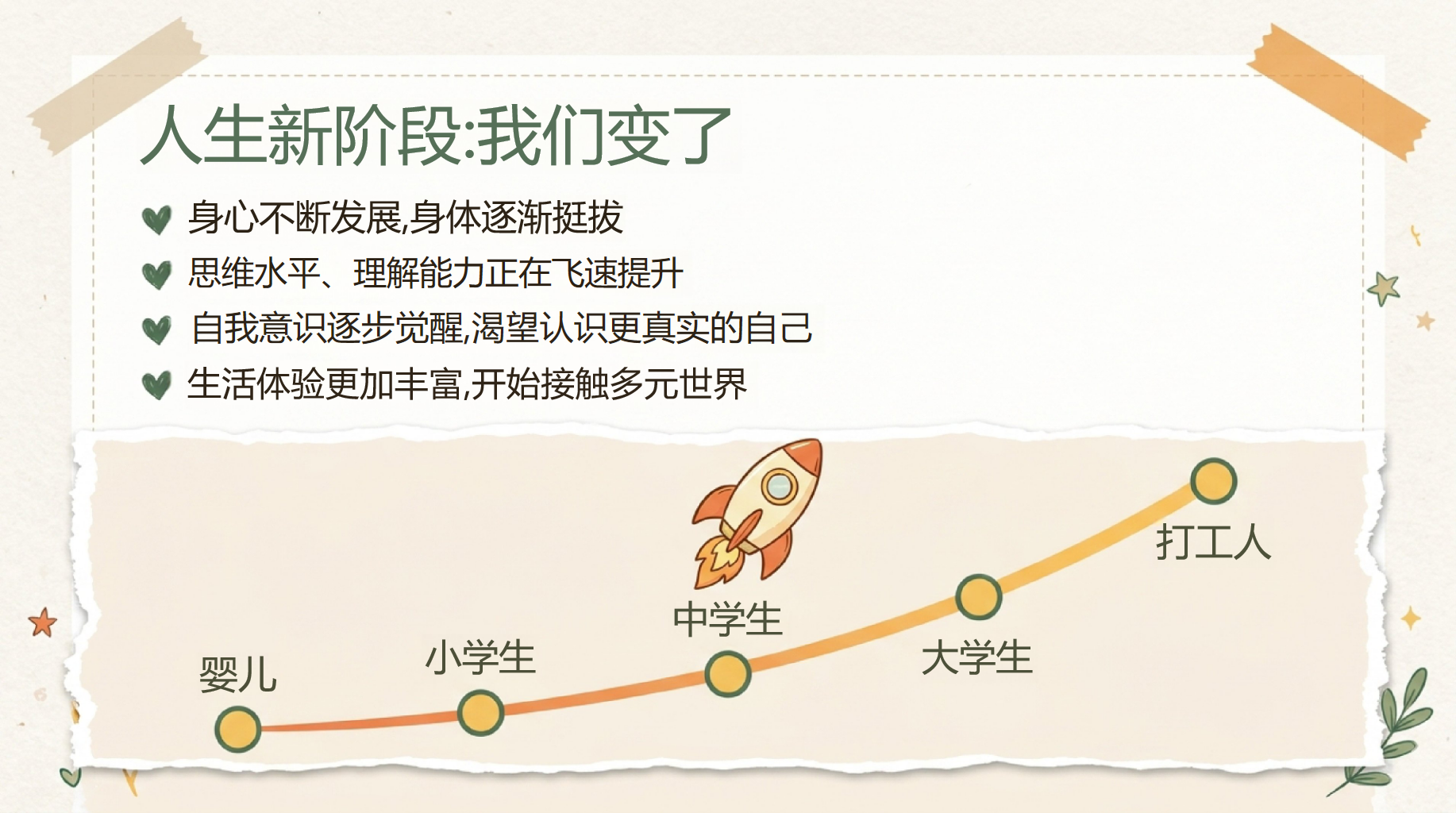 人生新阶段:我们变了

身心不断发展,身体逐渐挺拔

思维水平、理解能力正在飞速提升

自我意识逐步觉醒,渴望认识更真实的自己

生活体验更加丰富,开始接触多元世界

婴儿

小学生

中学生

大学生

打工人